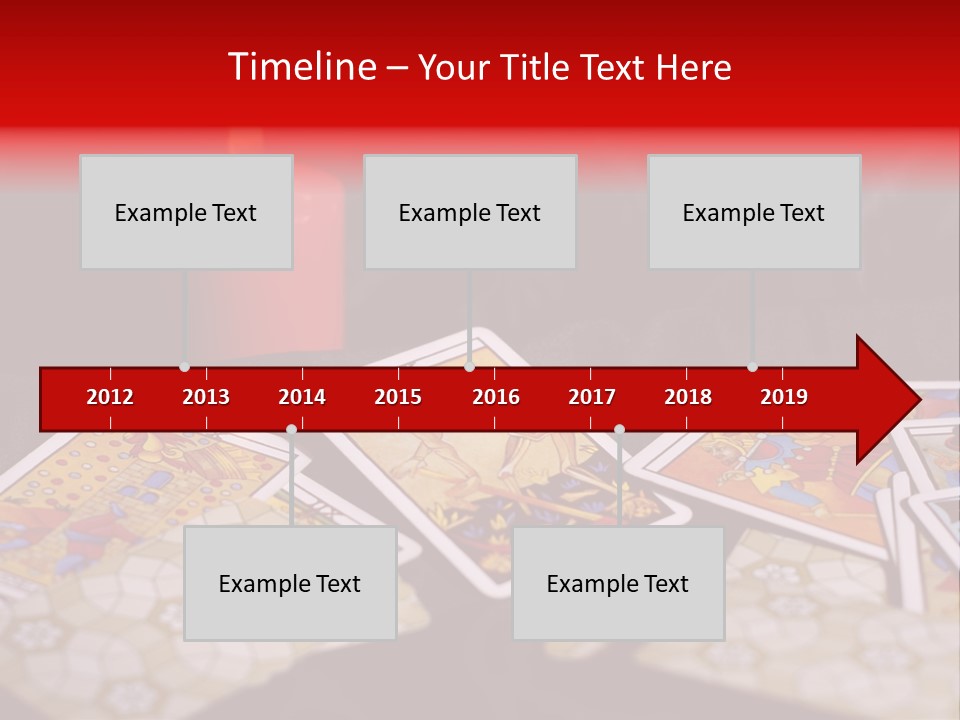 Timeline – Your Title Text Here

Example Text

Example Text

Example Text

2012 2013 2014 2015 2016 2017 2018 2019

Example Text

Example Text